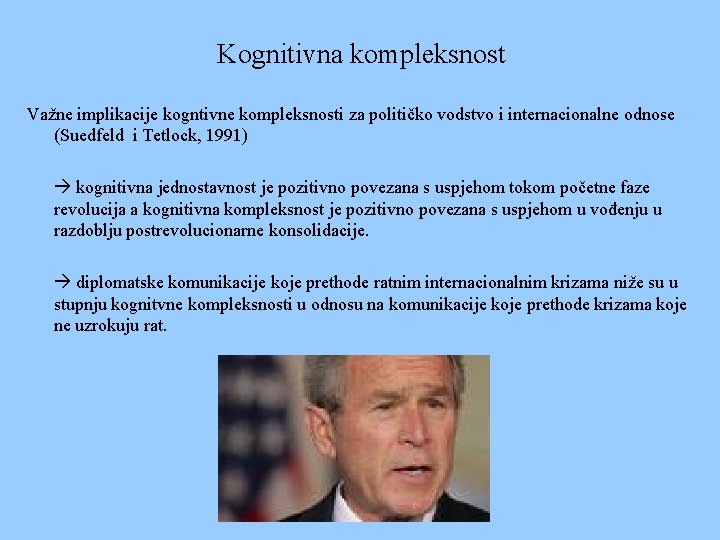 Kognitivna kompleksnost

Važne implikacije kogntivne kompleksnosti za političko vodstvo i internacionalne odnose (Suedfeld i Tetlock, 1991)

→ kognitivna jednostavnost je pozitivno povezana s uspjehom tokom početne faze revolucija a kognitivna kompleksnost je pozitivno povezana s uspjehom u vođenju u razdoblju postrevolucionarne konsolidacije.

→ diplomatske komunikacije koje prethode ratnim internacionalnim krizama niže su u stupnju kognitvne kompleksnosti u odnosu na komunikacije koje prethode krizama koje ne uzrokuju rat.